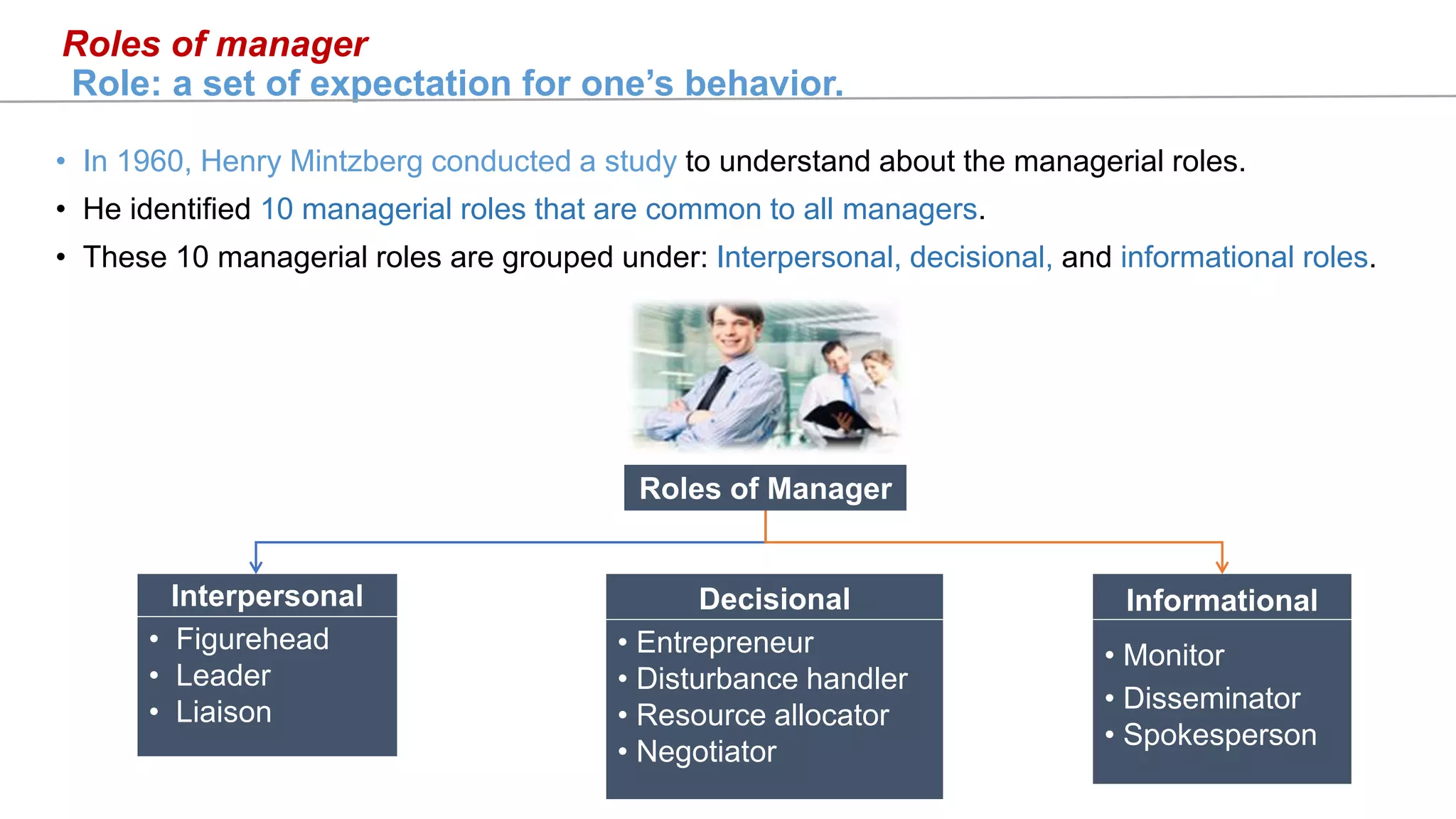 Roles of manager
Role: a set of expectation for one's behavior.

• In 1960, Henry Mintzberg conducted a study to understand about the managerial roles.
• He identified 10 managerial roles that are common to all managers.
• These 10 managerial roles are grouped under: Interpersonal, decisional, and informational roles.

Roles of Manager

Interpersonal
• Figurehead
• Leader
• Liaison

Decisional
• Entrepreneur
• Disturbance handler
• Resource allocator
• Negotiator

Informational
• Monitor
• Disseminator
• Spokesperson